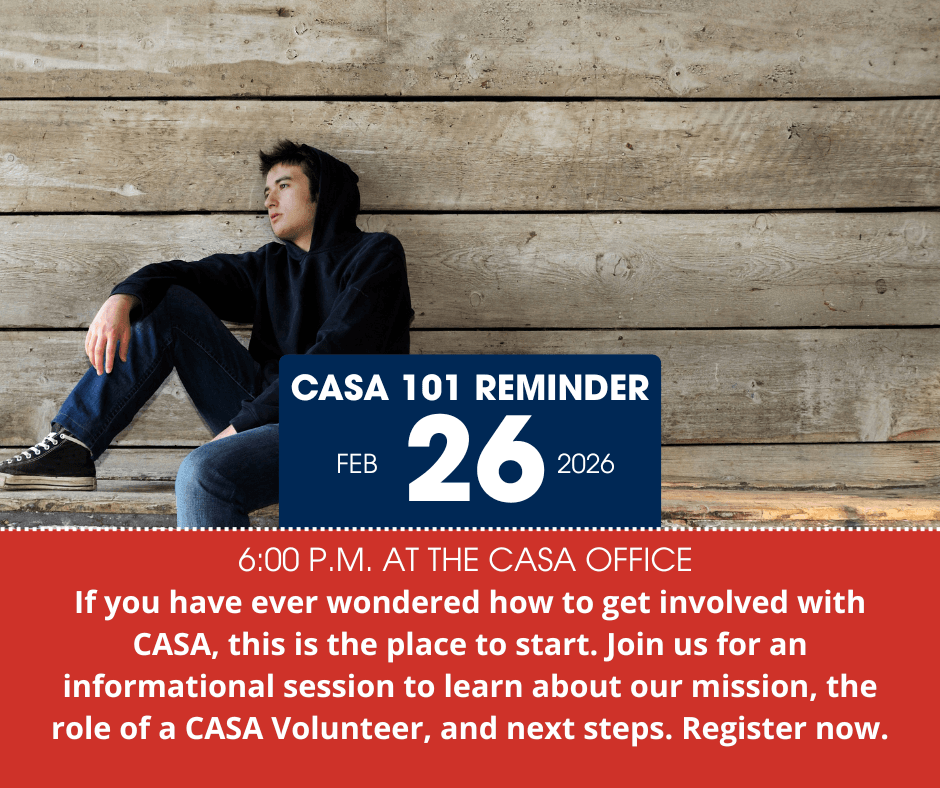 CASA 101 REMINDER

FEB 26 2026

6:00 P.M. AT THE CASA OFFICE

If you have ever wondered how to get involved with CASA, this is the place to start. Join us for an informational session to learn about our mission, the role of a CASA Volunteer, and next steps. Register now.